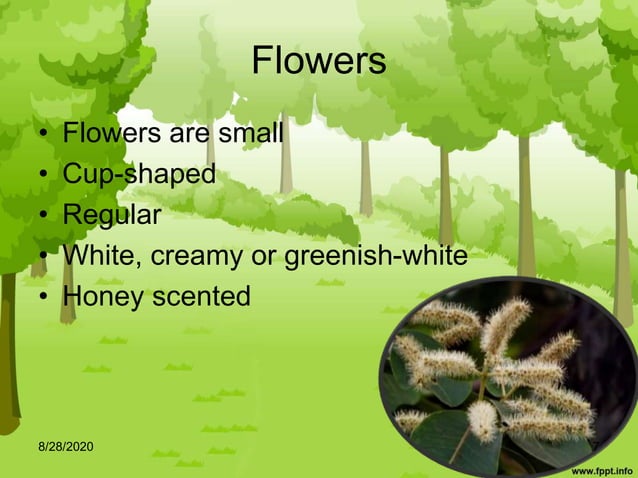 Flowers

• Flowers are small
• Cup-shaped
• Regular
• White, creamy or greenish-white
• Honey scented

8/28/2020

www.fppt.info